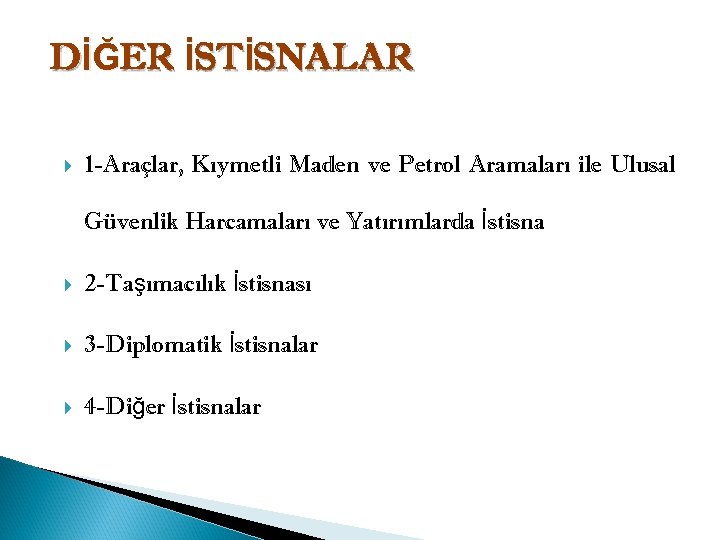 DİĞER İSTİSNALAR

1-Araçlar, Kıymetli Maden ve Petrol Aramaları ile Ulusal Güvenlik Harcamaları ve Yatırımlarda İstisna

2-Taşımacılık İstisnası

3-Diplomatik İstisnalar

4-Diğer İstisnalar